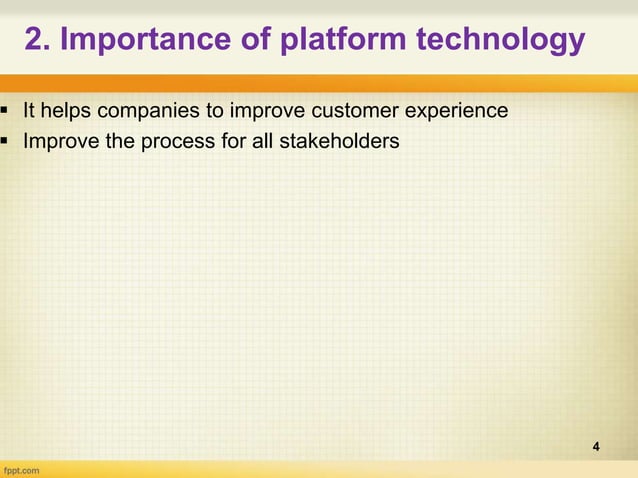 2. Importance of platform technology

▪ It helps companies to improve customer experience
▪ Improve the process for all stakeholders

4

fppt.com